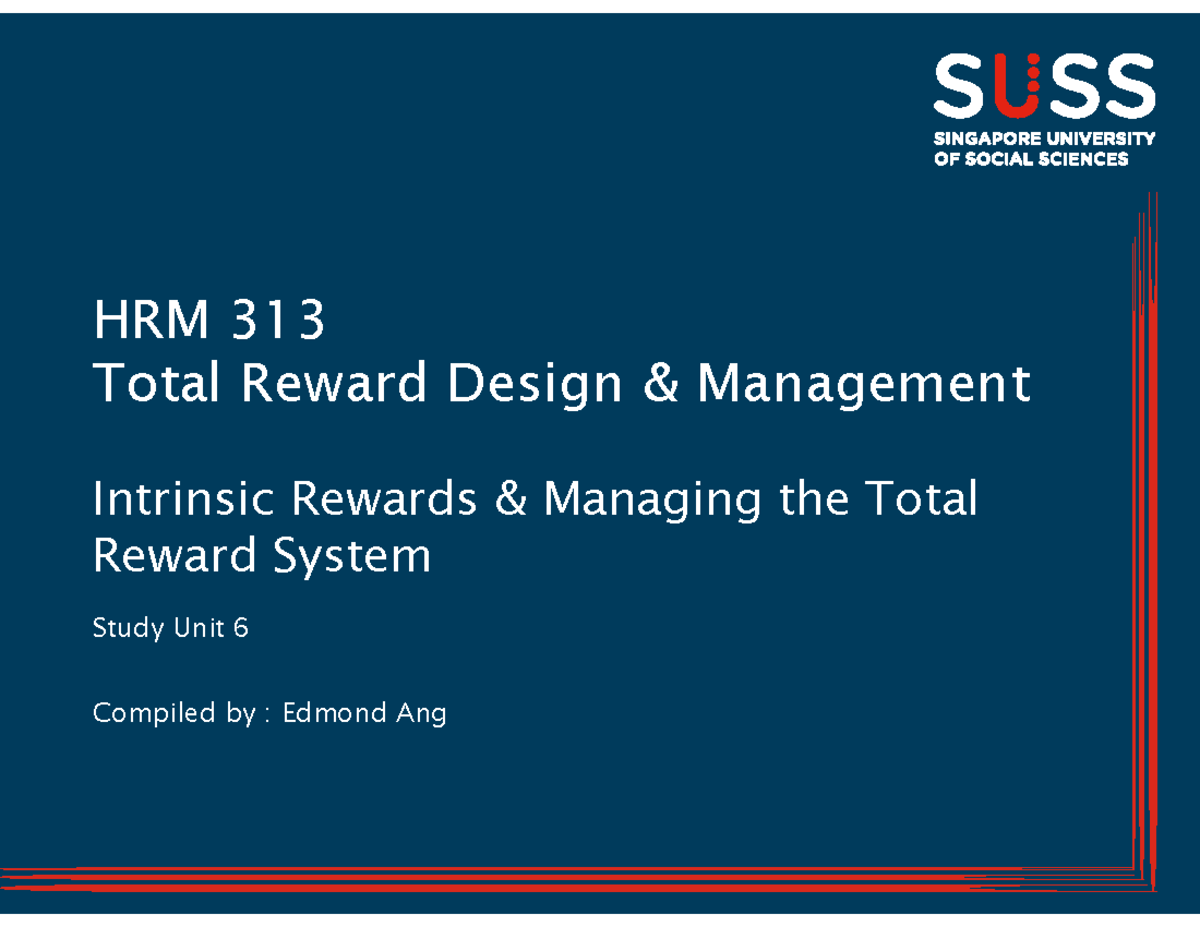 SUSS
SINGAPORE UNIVERSITY OF SOCIAL SCIENCES

HRM 313
Total Reward Design & Management

Intrinsic Rewards & Managing the Total Reward System

Study Unit 6

Compiled by : Edmond Ang